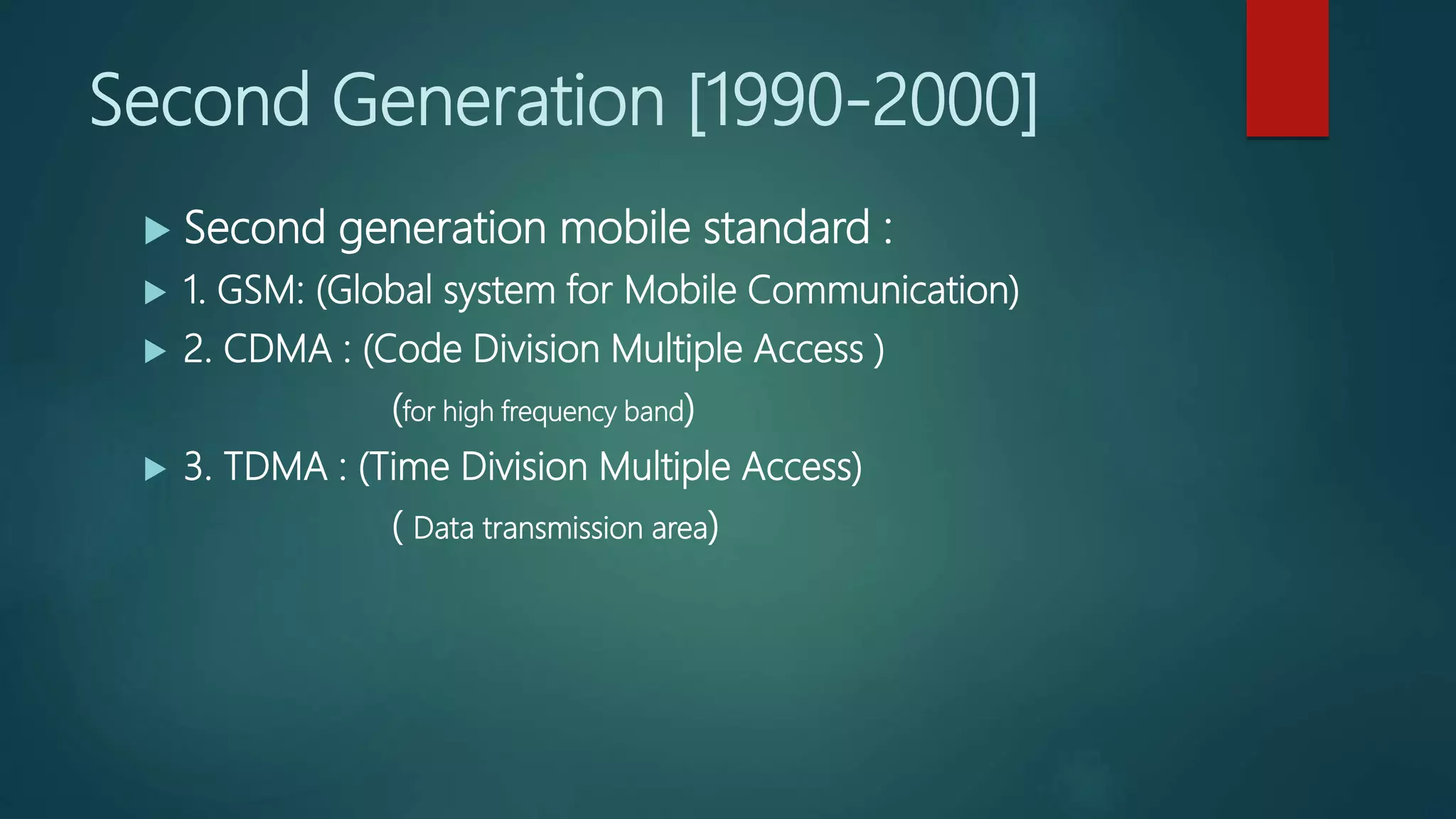 Second Generation [1990-2000]

Second generation mobile standard :

1. GSM: (Global system for Mobile Communication)

2. CDMA : (Code Division Multiple Access )

(for high frequency band)

3. TDMA : (Time Division Multiple Access)

( Data transmission area)